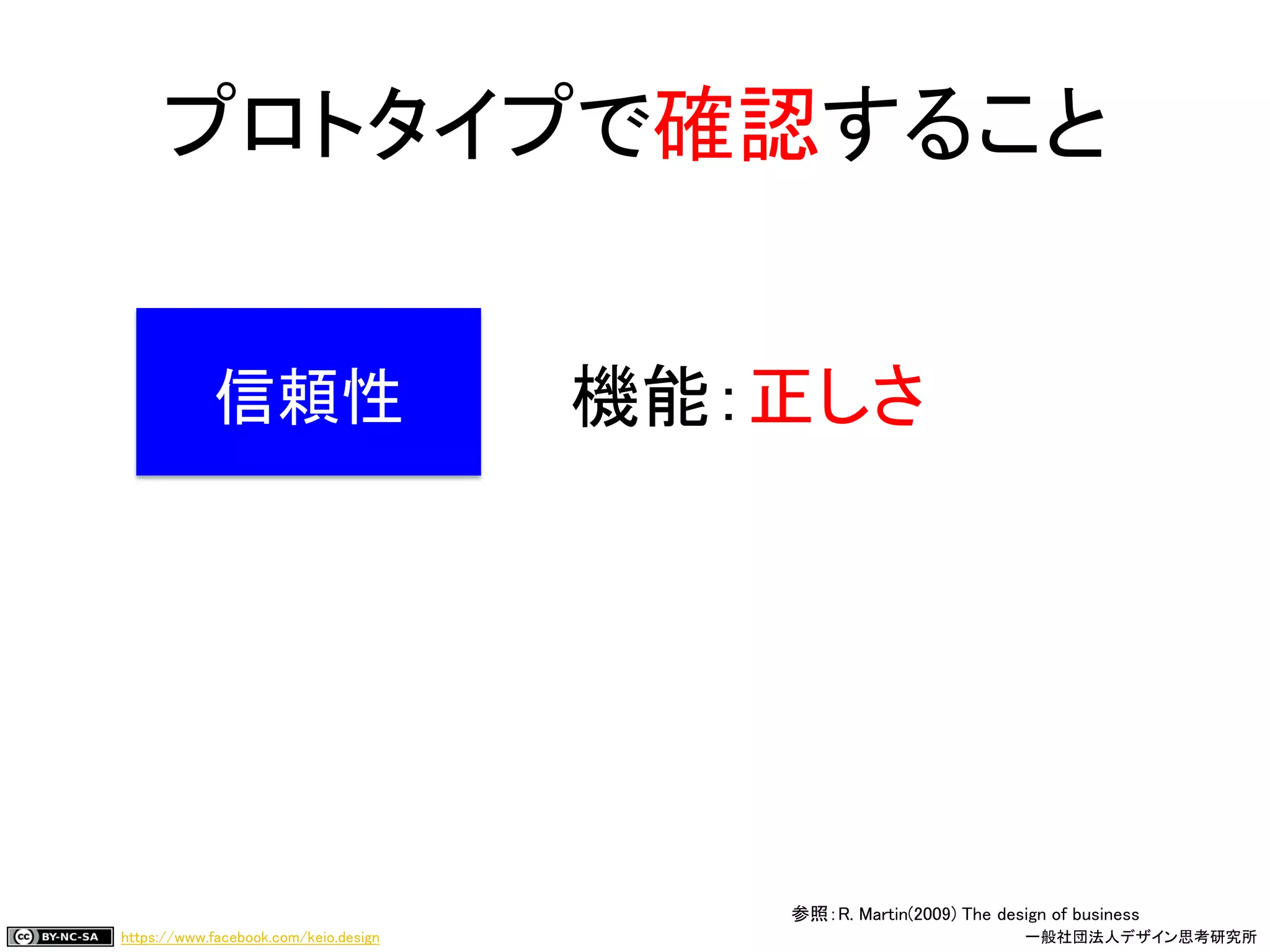 プロトタイプで確認すること

信頼性

機能：正しさ

参照：R. Martin(2009) The design of business

cc BY-NC-SA https://www.facebook.com/keio.design

一般社団法人デザイン思考研究所